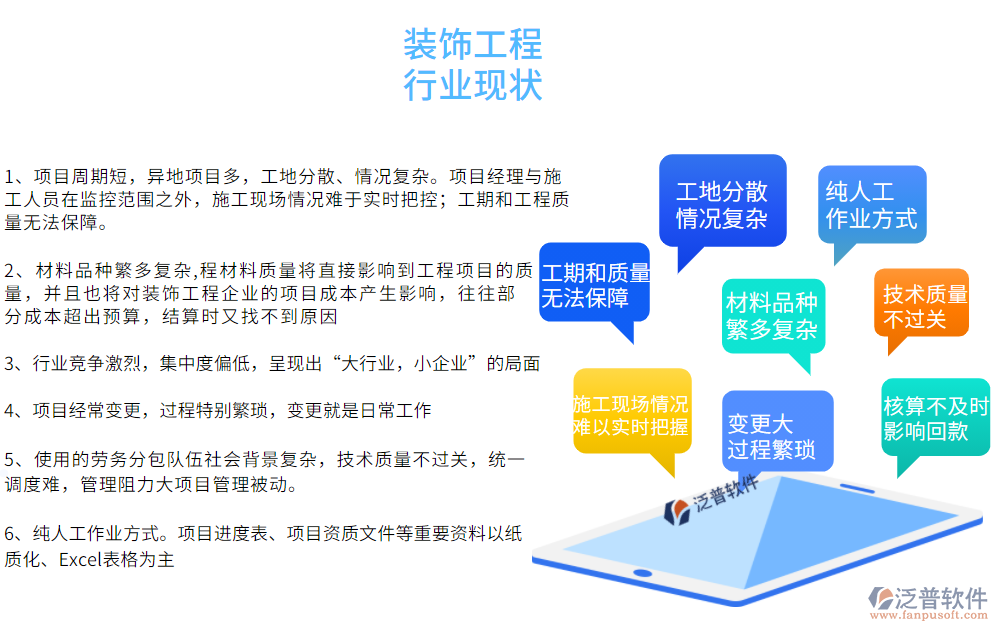 装饰工程
行业现状

1、项目周期短，异地项目多，工地分散、情况复杂。项目经理与施工人员在监控范围之外，施工现场情况难于实时把控；工期和工程质量无法保障。

2、材料品种繁多复杂,程材料质量将直接影响到工程项目的质量，并且也将对装饰工程企业的项目成本产生影响，往往部分成本超出预算，结算时又找不到原因

3、行业竞争激烈，集中度偏低，呈现出“大行业，小企业”的局面

4、项目经常变更，过程特别繁琐，变更就是日常工作

5、使用的劳务分包队伍社会背景复杂，技术质量不过关，统一调度难，管理阻力大项目管理被动。

6、纯人工作业方式。项目进度表、项目资质文件等重要资料以纸质化、Excel表格为主

工地分散
情况复杂

纯人工
作业方式

工期和质量
无法保障

材料品种
繁多复杂

技术质量
不过关

施工现场情况
难以实时把握

变更大
过程繁琐

核算不及时
影响回款

泛普软件

泛普软件
www.fanpusoft.com